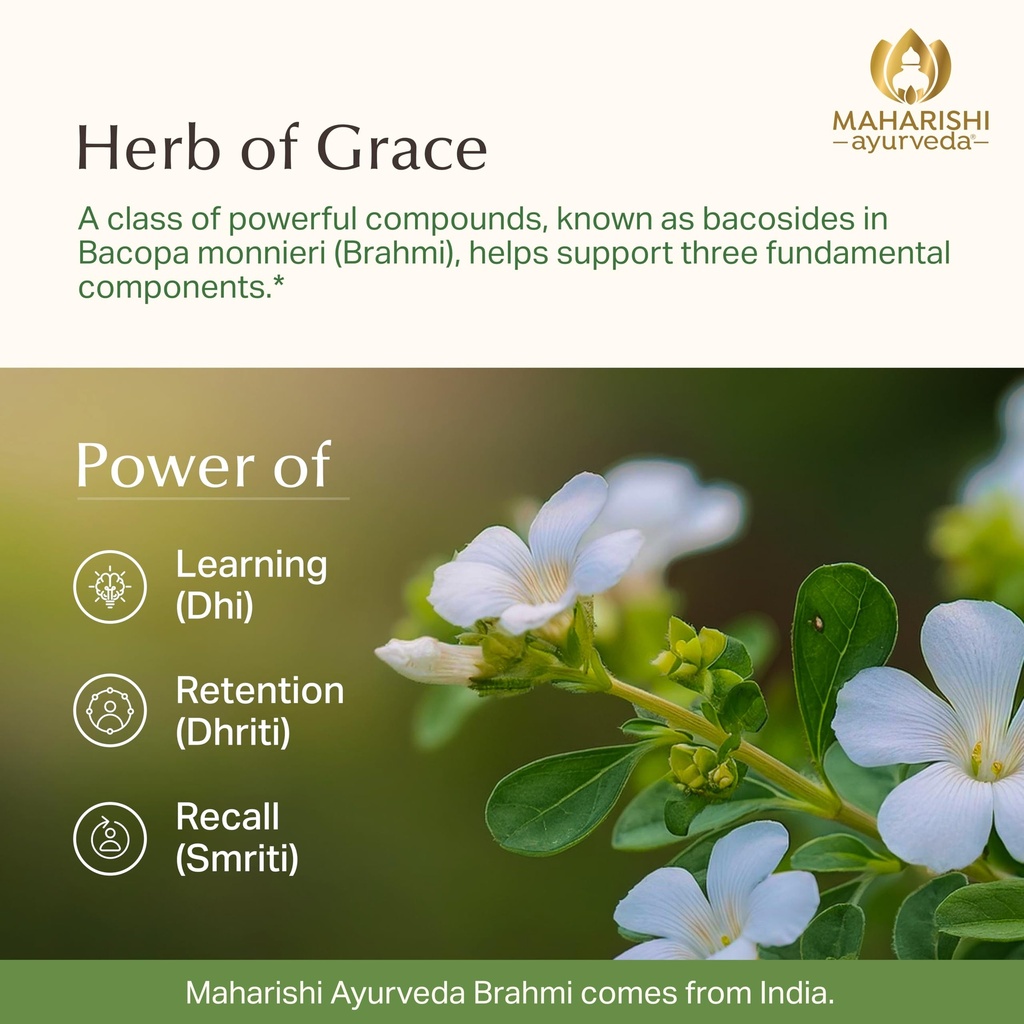 MAHARISHI
ayurveda®

Herb of Grace

A class of powerful compounds, known as bacosides in Bacopa monnieri (Brahmi), helps support three fundamental components.*

Power of

Learning (Dhi)

Retention (Dhriti)

Recall (Smriti)

Maharishi Ayurveda Brahmi comes from India.